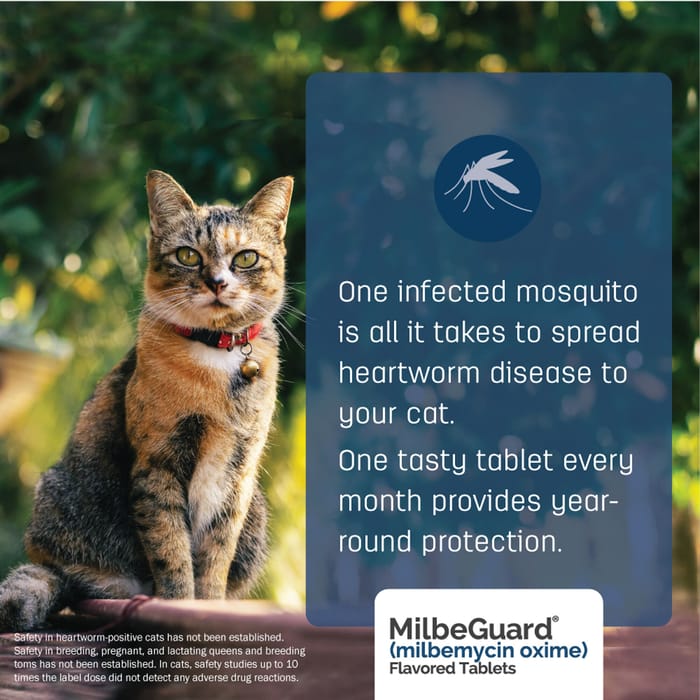 One infected mosquito is all it takes to spread heartworm disease to your cat.

One tasty tablet every month provides year-round protection.

Safety in heartworm-positive cats has not been established. Safety in breeding, pregnant, and lactating queens and breeding toms has not been established. In cats, safety studies up to 10 times the label dose did not detect any adverse drug reactions.

MilbeGuard®
(milbemycin oxime)
Flavored Tablets